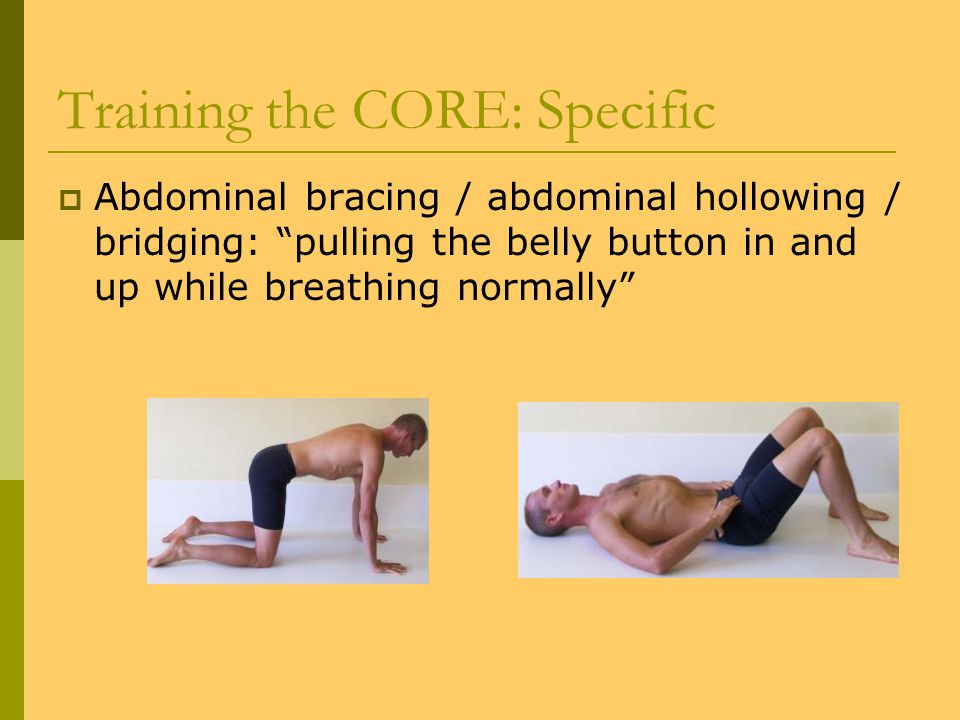 Training the CORE: Specific

Abdominal bracing / abdominal hollowing / bridging: “pulling the belly button in and up while breathing normally”